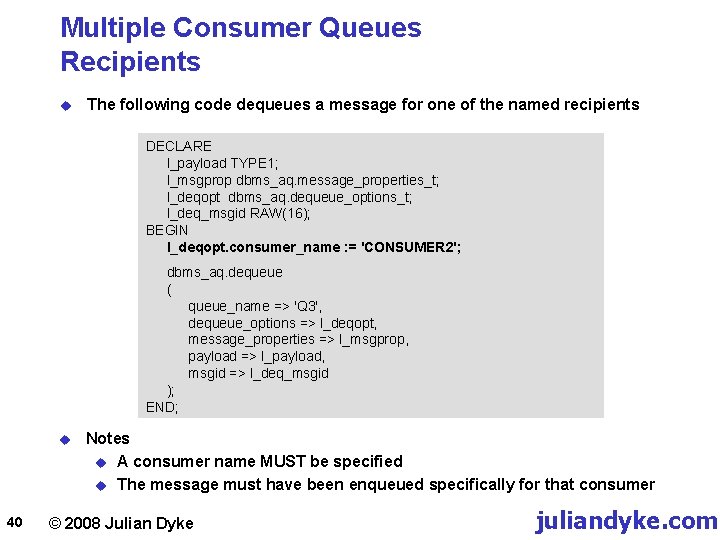 Multiple Consumer Queues
Recipients

The following code dequeues a message for one of the named recipients

DECLARE
l_payload TYPE1;
l_msgprop dbms_aq.message_properties_t;
l_deqopt dbms_aq.dequeue_options_t;
l_deq_msgid RAW(16);
BEGIN
l_deqopt.consumer_name := 'CONSUMER2';

dbms_aq.dequeue
(
queue_name => 'Q3',
dequeue_options => l_deqopt,
message_properties => l_msgprop,
payload => l_payload,
msgid => l_deq_msgid
);
END;

Notes
A consumer name MUST be specified
The message must have been enqueued specifically for that consumer

40 © 2008 Julian Dyke juliandyke.com